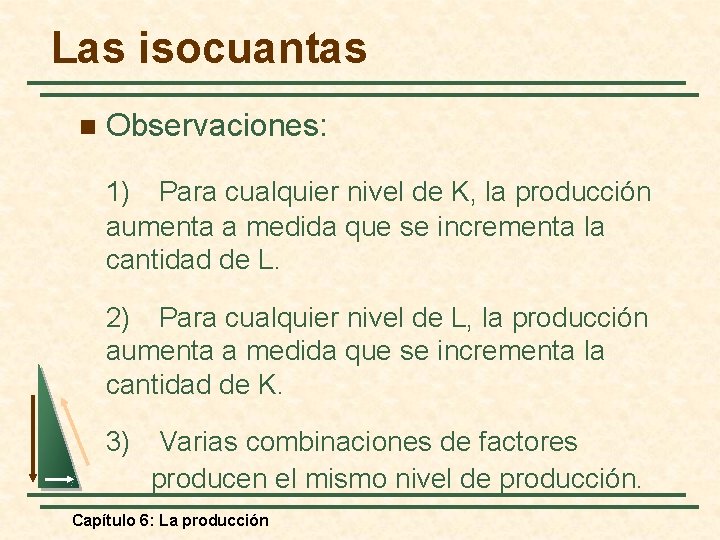 Las isocuantas

Observaciones:

1) Para cualquier nivel de K, la producción aumenta a medida que se incrementa la cantidad de L.

2) Para cualquier nivel de L, la producción aumenta a medida que se incrementa la cantidad de K.

3) Varias combinaciones de factores producen el mismo nivel de producción.

Capítulo 6: La producción